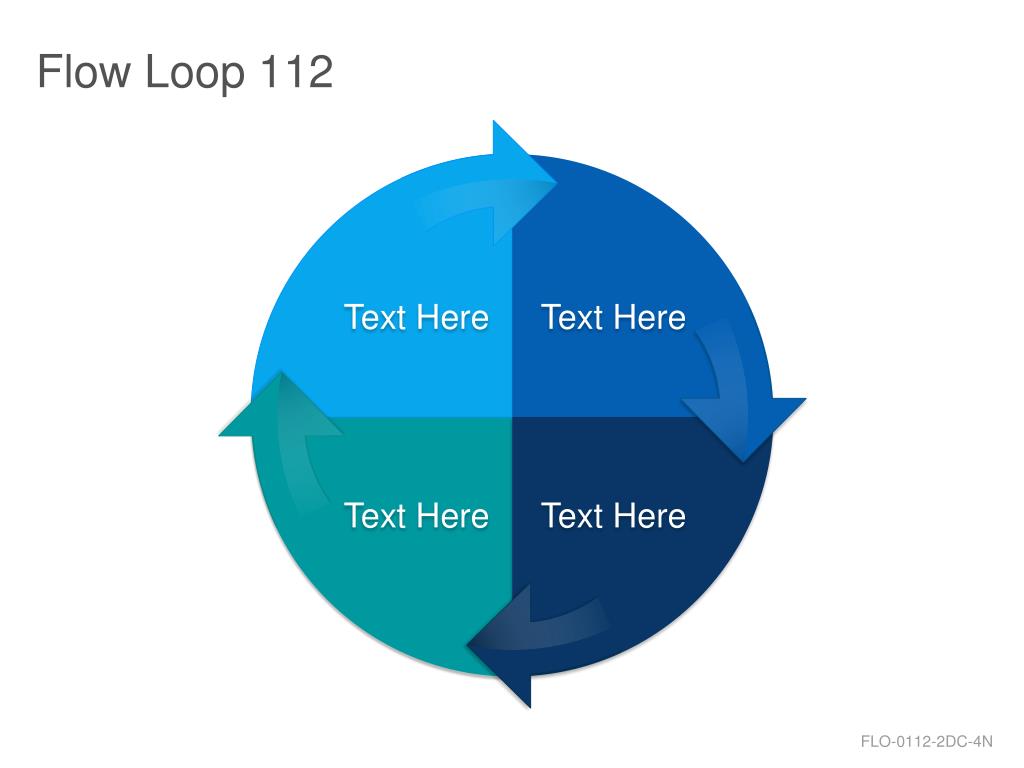 Flow Loop 112

Text Here

Text Here

Text Here

Text Here

FLO-0112-2DC-4N